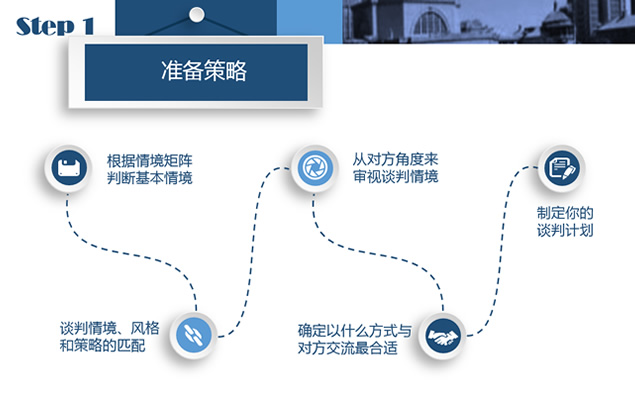 Step 1

准备策略

根据情境矩阵判断基本情境

谈判情境、风格和策略的匹配

从对方角度来审视谈判情境

确定以什么方式与对方交流最合适

制定你的谈判计划